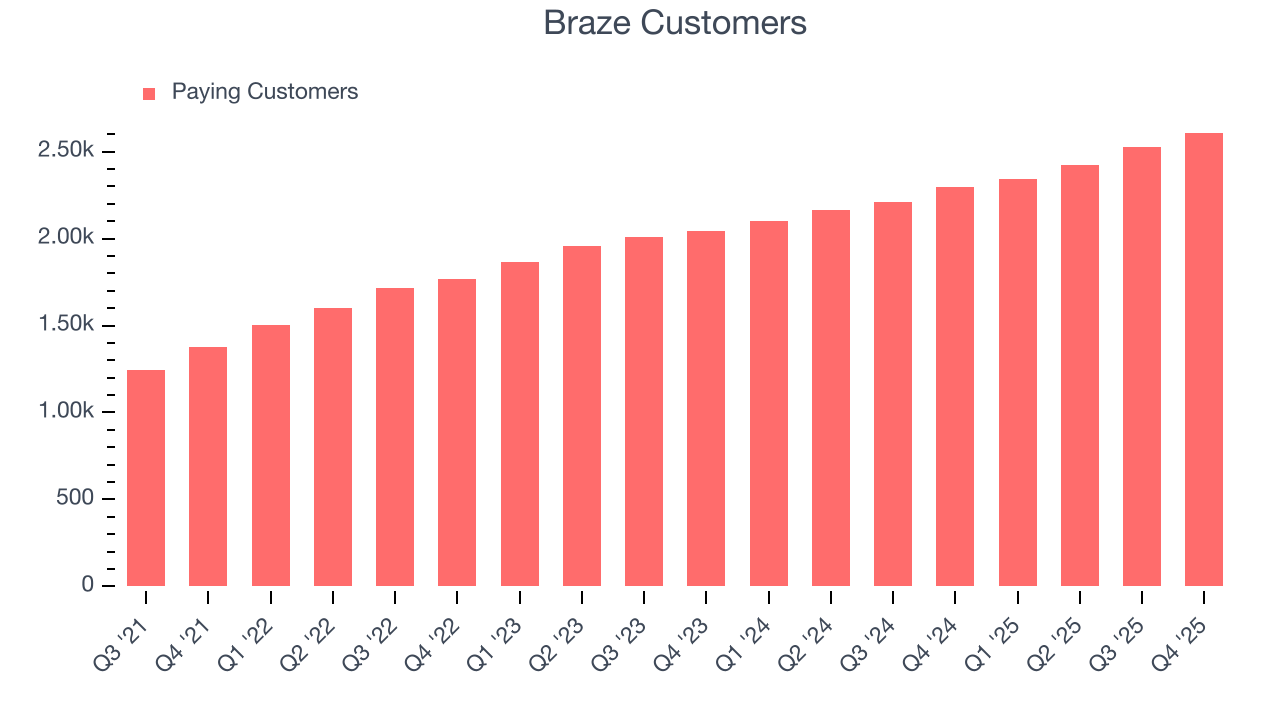 Braze Customers

Paying Customers

2.50k
2.00k
1.50k
1.00k
500
0

Q3 '21
Q4 '21
Q1 '22
Q2 '22
Q3 '22
Q4 '22
Q1 '23
Q2 '23
Q3 '23
Q4 '23
Q1 '24
Q2 '24
Q3 '24
Q4 '24
Q1 '25
Q2 '25
Q3 '25
Q4 '25